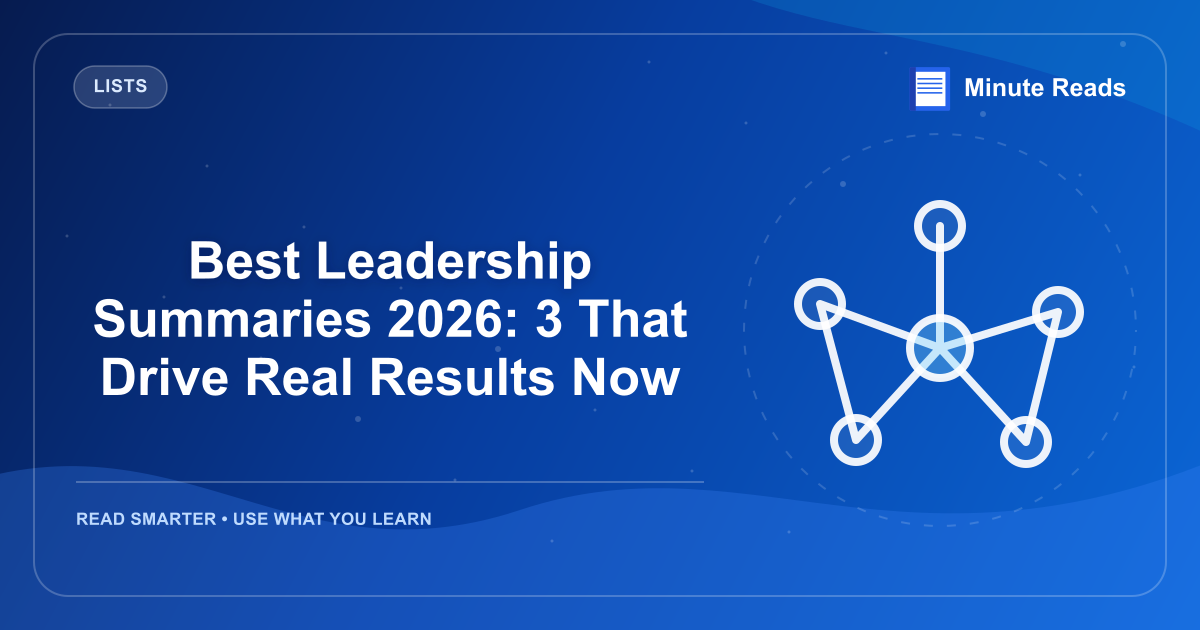 LISTS

Minute Reads

Best Leadership Summaries 2026: 3 That Drive Real Results Now

READ SMARTER • USE WHAT YOU LEARN